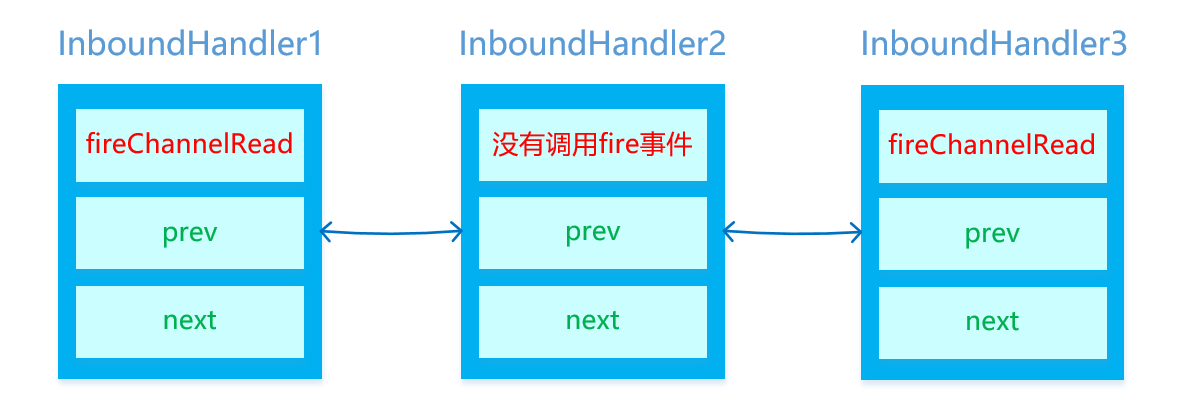 InboundHandler1

fireChannelRead

prev

next

InboundHandler2

没有调用fire事件

prev

next

InboundHandler3

fireChannelRead

prev

next